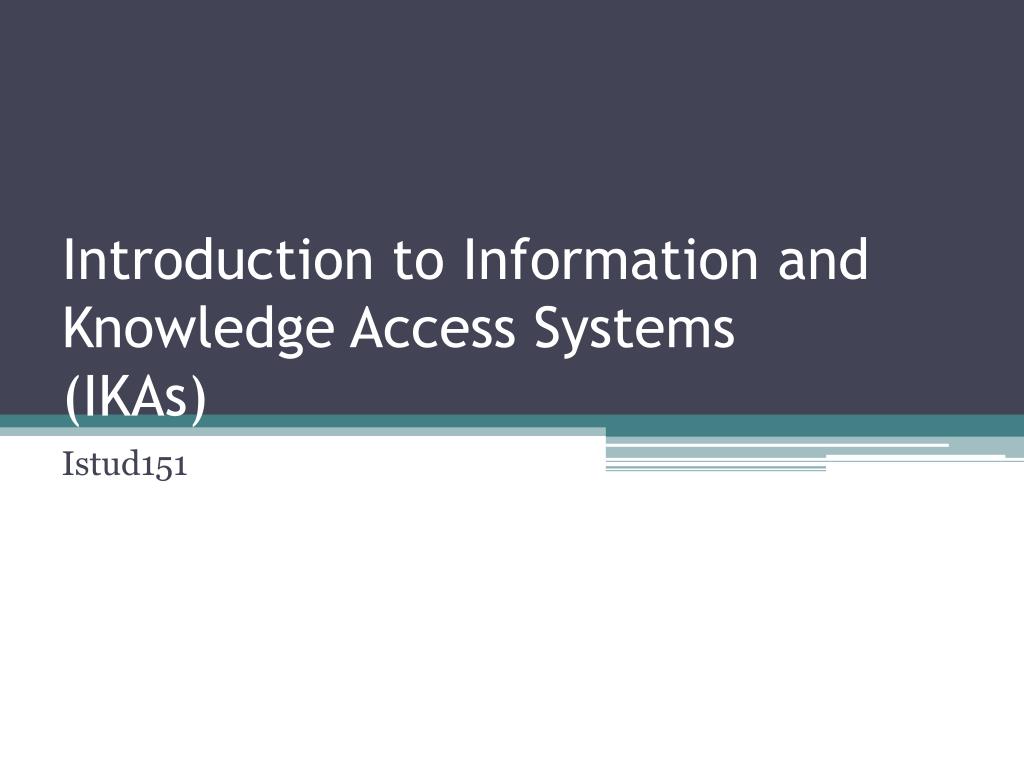 Introduction to Information and Knowledge Access Systems (IKAs)

Istud151